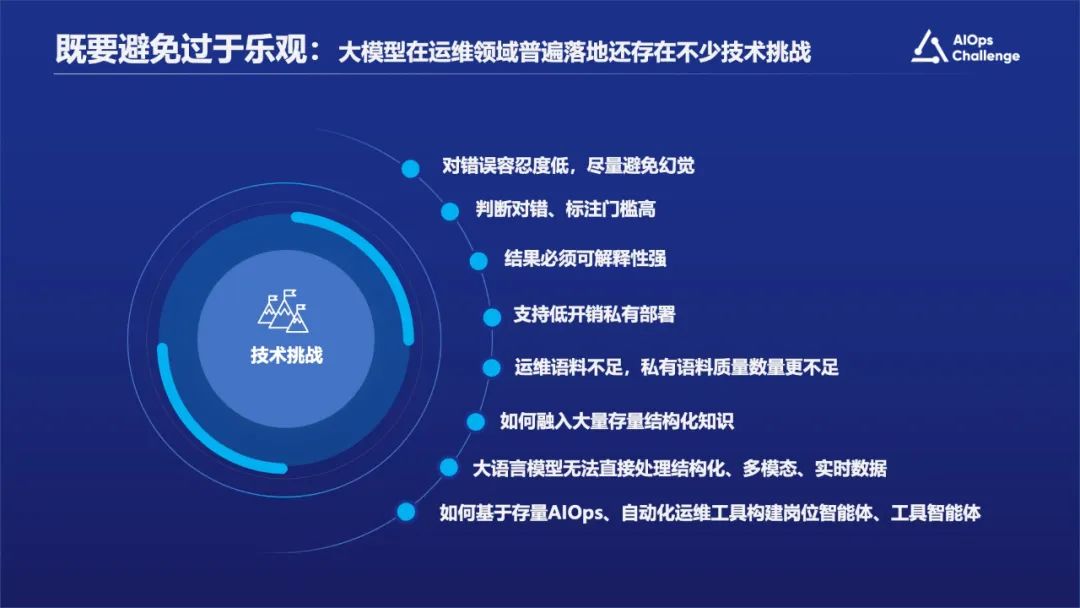 既要避免过于乐观：大模型在运维领域普遍落地还存在不少技术挑战

AIOps Challenge

技术挑战

对错误容忍度低，尽量避免幻觉

判断对错、标注门槛高

结果必须可解释性强

支持低开销私有部署

运维语料不足，私有语料质量数量更不足

如何融入大量存量结构化知识

大语言模型无法直接处理结构化、多模态、实时数据

如何基于存量AIOps、自动化运维工具构建岗位智能体、工具智能体